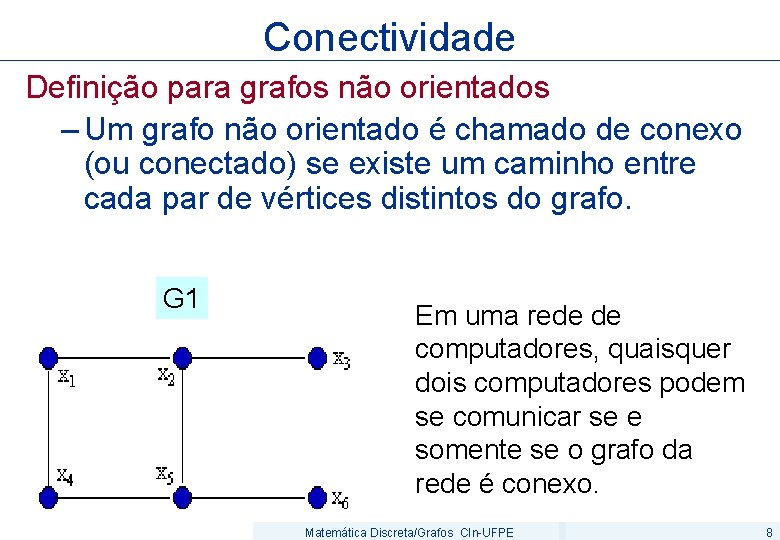 Conectividade

Definição para grafos não orientados

– Um grafo não orientado é chamado de conexo (ou conectado) se existe um caminho entre cada par de vértices distintos do grafo.

G1

$x_1$ $x_2$ $x_3$ $x_4$ $x_5$ $x_6$

Em uma rede de computadores, quaisquer dois computadores podem se comunicar se e somente se o grafo da rede é conexo.

Matemática Discreta/Grafos CIn-UFPE 8